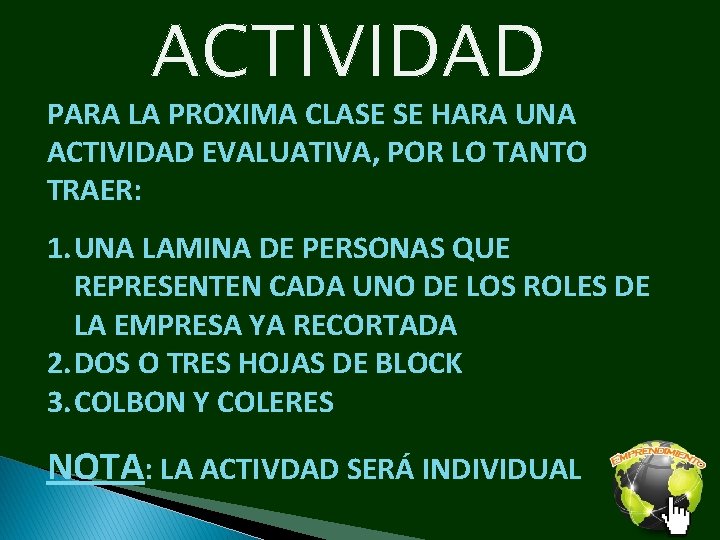 ACTIVIDAD

PARA LA PROXIMA CLASE SE HARA UNA ACTIVIDAD EVALUATIVA, POR LO TANTO TRAER:

1. UNA LAMINA DE PERSONAS QUE REPRESENTEN CADA UNO DE LOS ROLES DE LA EMPRESA YA RECORTADA
2. DOS O TRES HOJAS DE BLOCK
3. COLBON Y COLERES

NOTA: LA ACTIVDAD SERÁ INDIVIDUAL

EMPRENDIMIENTO